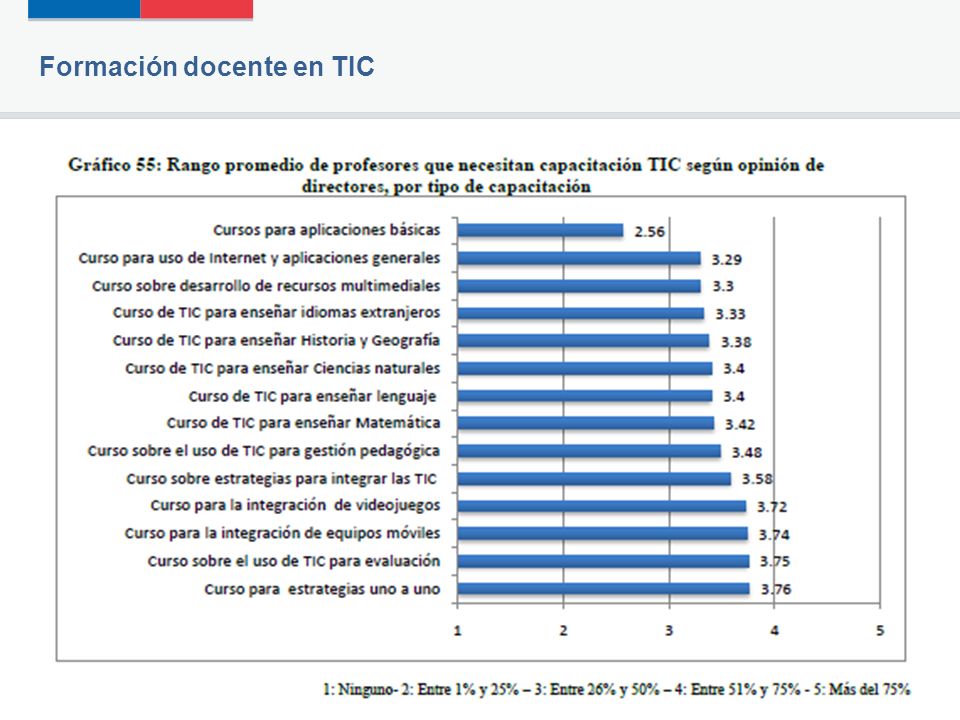 Formación docente en TIC

Gráfico 55: Rango promedio de profesores que necesitan capacitación TIC según opinión de directores, por tipo de capacitación

Cursos para aplicaciones básicas 2.56
Curso para uso de Internet y aplicaciones generales 3.29
Curso sobre desarrollo de recursos multimediales 3.3
Curso de TIC para enseñar idiomas extranjeros 3.33
Curso de TIC para enseñar Historia y Geografía 3.38
Curso de TIC para enseñar Ciencias naturales 3.4
Curso de TIC para enseñar lenguaje 3.4
Curso de TIC para enseñar Matemática 3.42
Curso sobre el uso de TIC para gestión pedagógica 3.48
Curso sobre estrategias para integrar las TIC 3.58
Curso para la integración de videojuegos 3.72
Curso para la integración de equipos móviles 3.74
Curso sobre el uso de TIC para evaluación 3.75
Curso para estrategias uno a uno 3.76

1 2 3 4 5

1: Ninguno- 2: Entre 1% y 25% – 3: Entre 26% y 50% – 4: Entre 51% y 75% - 5: Más del 75%